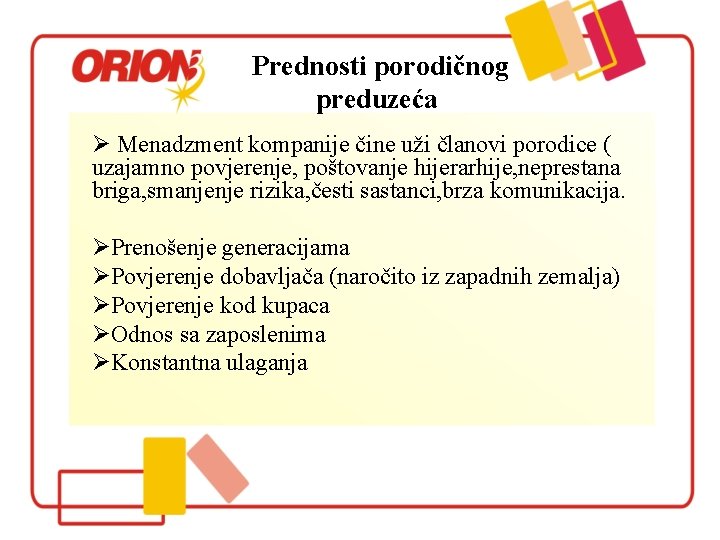 ORION

Prednosti porodičnog preduzeća

➢ Menadzment kompanije čine uži članovi porodice ( uzajamno povjerenje, poštovanje hijerarhije,neprestana briga,smanjenje rizika,česti sastanci,brza komunikacija.

➢Prenošenje generacijama
➢Povjerenje dobavljača (naročito iz zapadnih zemalja)
➢Povjerenje kod kupaca
➢Odnos sa zaposlenima
➢Konstantna ulaganja